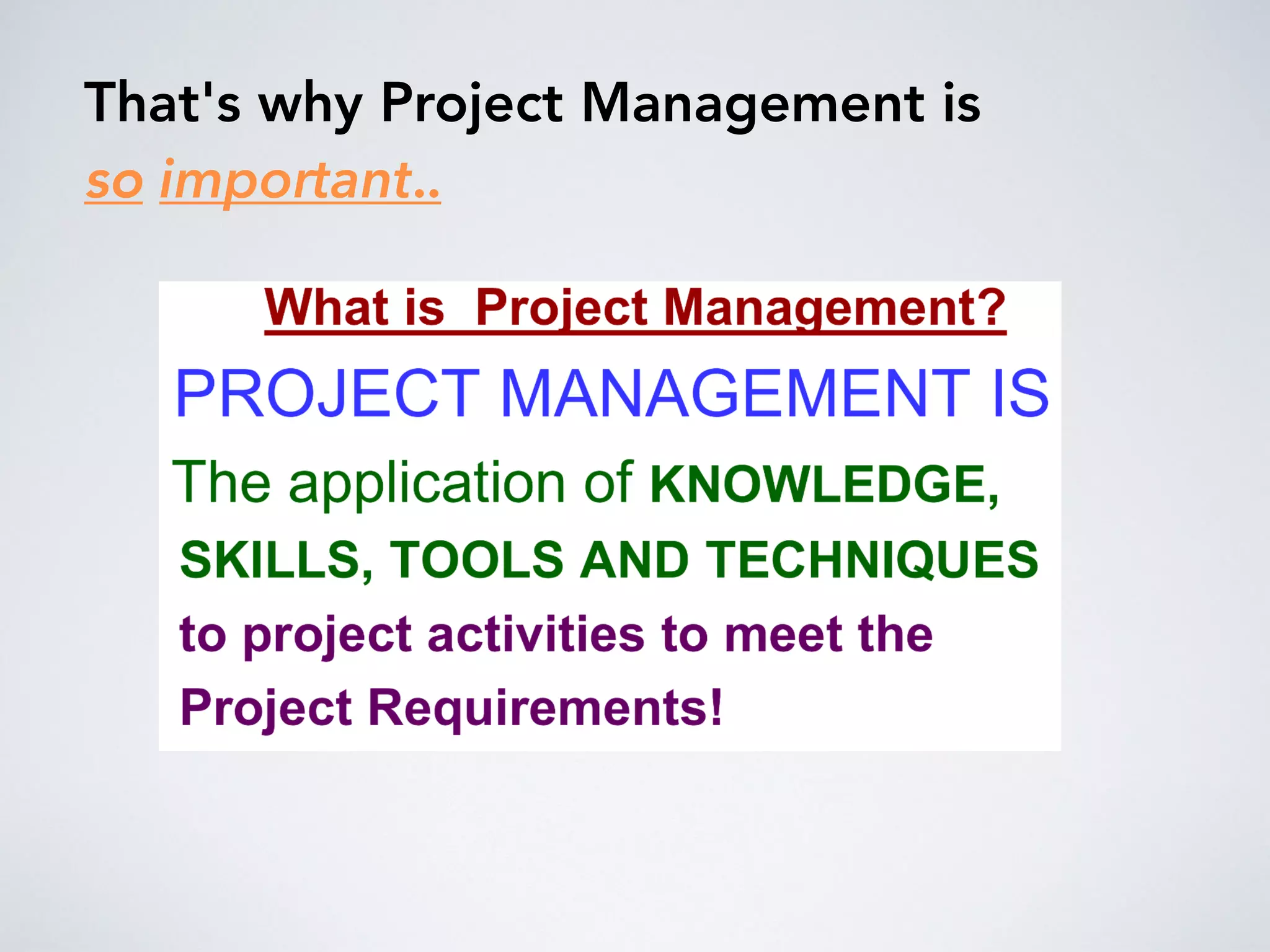 That's why Project Management is so important..

What is  Project Management?

PROJECT MANAGEMENT IS

The application of KNOWLEDGE, SKILLS, TOOLS AND TECHNIQUES to project activities to meet the Project Requirements!